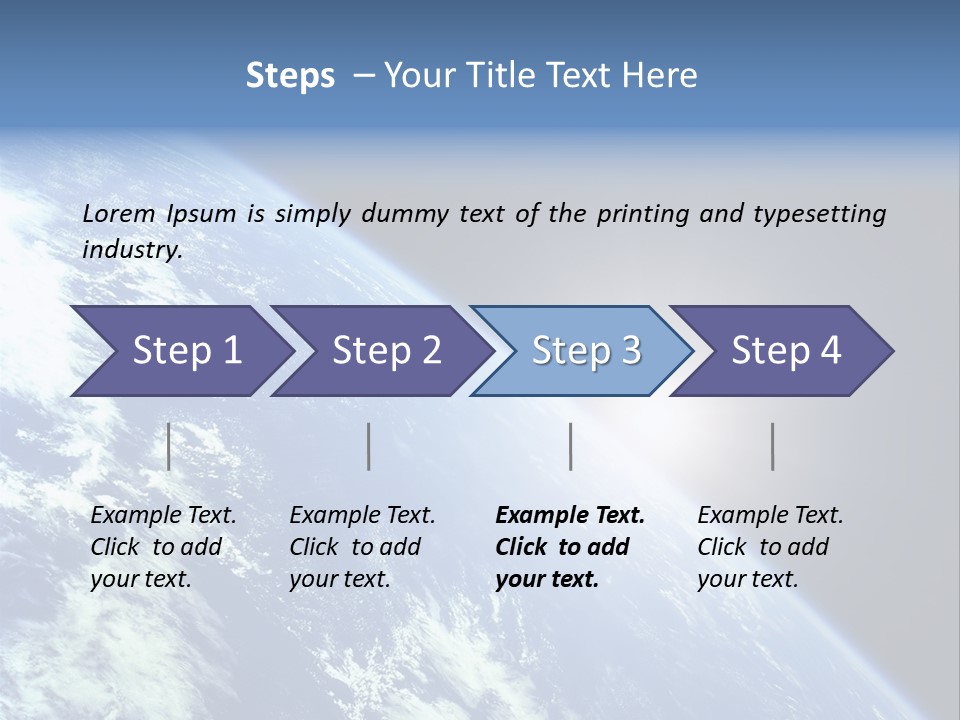 Steps – Your Title Text Here

Lorem Ipsum is simply dummy text of the printing and typesetting industry.

Step 1

Step 2

Step 3

Step 4

Example Text. Click to add your text.

Example Text. Click to add your text.

Example Text. Click to add your text.

Example Text. Click to add your text.